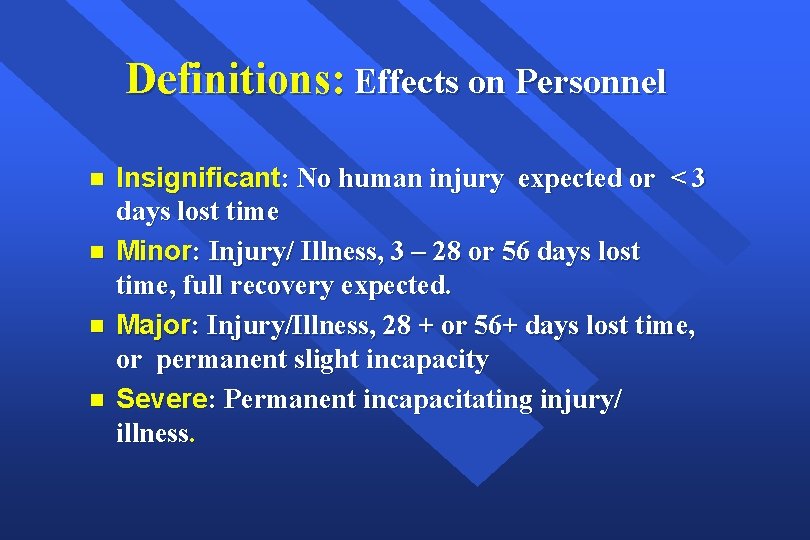 Definitions: Effects on Personnel

- Insignificant: No human injury expected or < 3 days lost time
- Minor: Injury/ Illness, 3 – 28 or 56 days lost time, full recovery expected.
- Major: Injury/Illness, 28 + or 56+ days lost time, or permanent slight incapacity
- Severe: Permanent incapacitating injury/ illness.